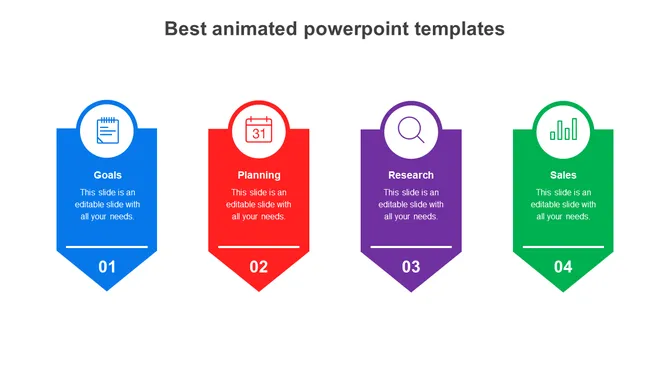 Best animated powerpoint templates

31

Goals

This slide is an editable slide with all your needs.

01

Planning

This slide is an editable slide with all your needs.

02

Research

This slide is an editable slide with all your needs.

03

Sales

This slide is an editable slide with all your needs.

04